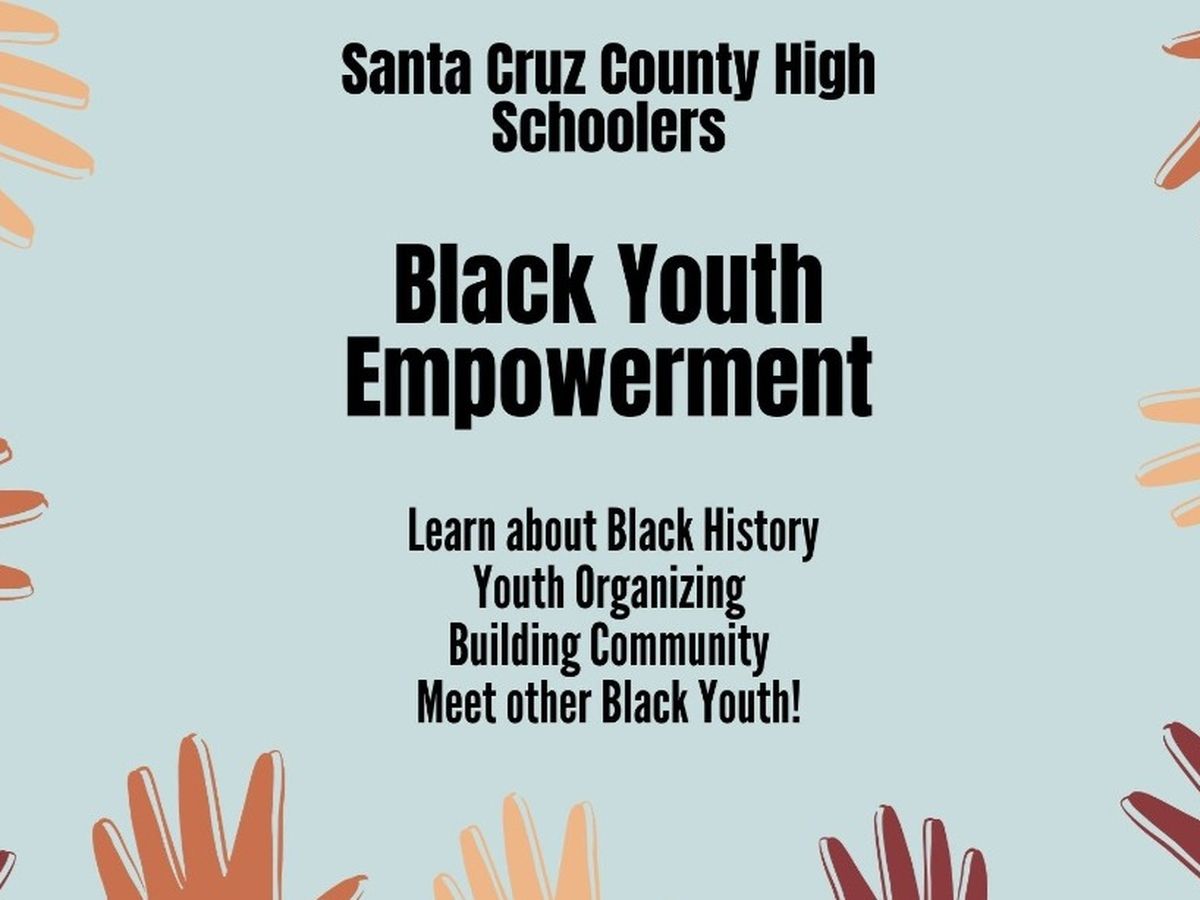 Santa Cruz County High Schoolers

Black Youth Empowerment

Learn about Black History
Youth Organizing
Building Community
Meet other Black Youth!